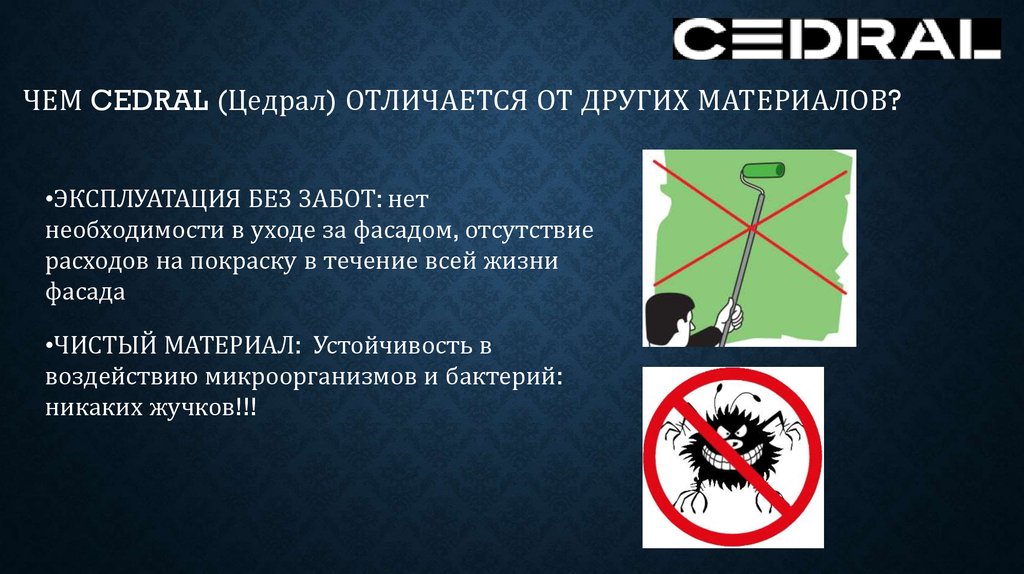 CEDRAL

ЧЕМ CEDRAL (Цедрал) ОТЛИЧАЕТСЯ ОТ ДРУГИХ МАТЕРИАЛОВ?

•ЭКСПЛУАТАЦИЯ БЕЗ ЗАБОТ: нет необходимости в уходе за фасадом, отсутствие расходов на покраску в течение всей жизни фасада

•ЧИСТЫЙ МАТЕРИАЛ: Устойчивость в воздействию микроорганизмов и бактерий: никаких жучков!!!